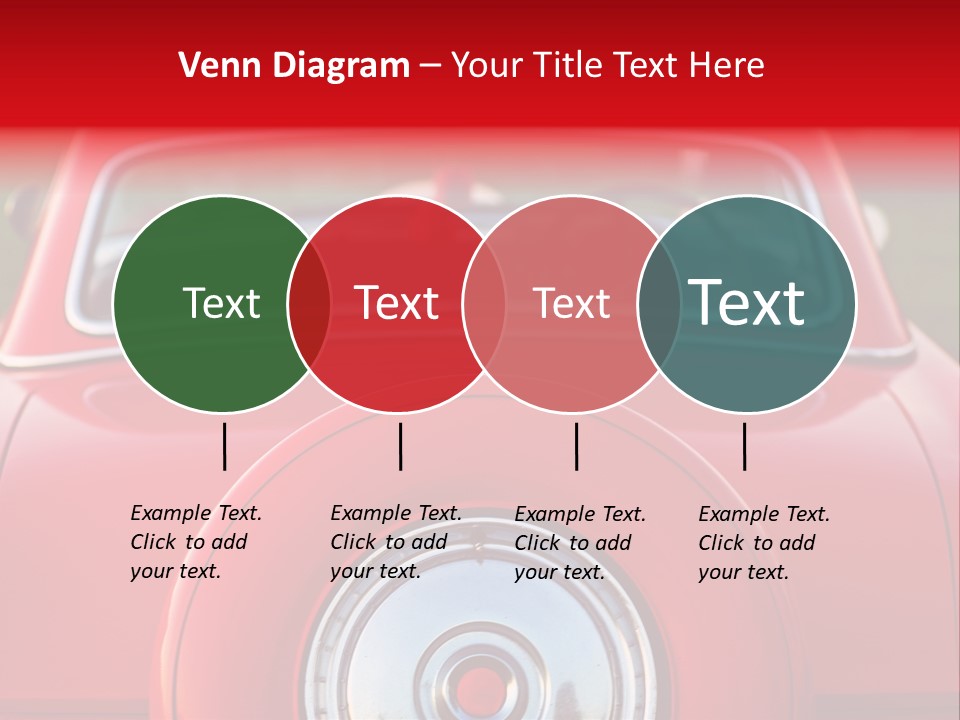 Venn Diagram – Your Title Text Here

Text

Text

Text

Text

Example Text. Click to add your text.

Example Text. Click to add your text.

Example Text. Click to add your text.

Example Text. Click to add your text.